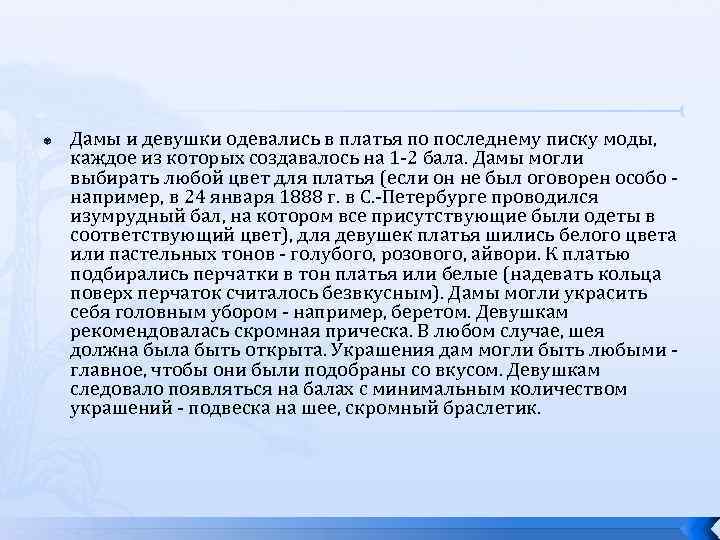 Дамы и девушки одевались в платья по последнему писку моды, каждое из которых создавалось на 1-2 бала. Дамы могли выбирать любой цвет для платья (если он не был оговорен особо - например, в 24 января 1888 г. в С.-Петербурге проводился изумрудный бал, на котором все присутствующие были одеты в соответствующий цвет), для девушек платья шились белого цвета или пастельных тонов - голубого, розового, айвори. К платью подбирались перчатки в тон платья или белые (надевать кольца поверх перчаток считалось безвкусным). Дамы могли украсить себя головным убором - например, беретом. Девушкам рекомендовалась скромная прическа. В любом случае, шея должна была быть открыта. Украшения дам могли быть любыми - главное, чтобы они были подобраны со вкусом. Девушкам следовало появляться на балах с минимальным количеством украшений - подвеска на шее, скромный браслетик.